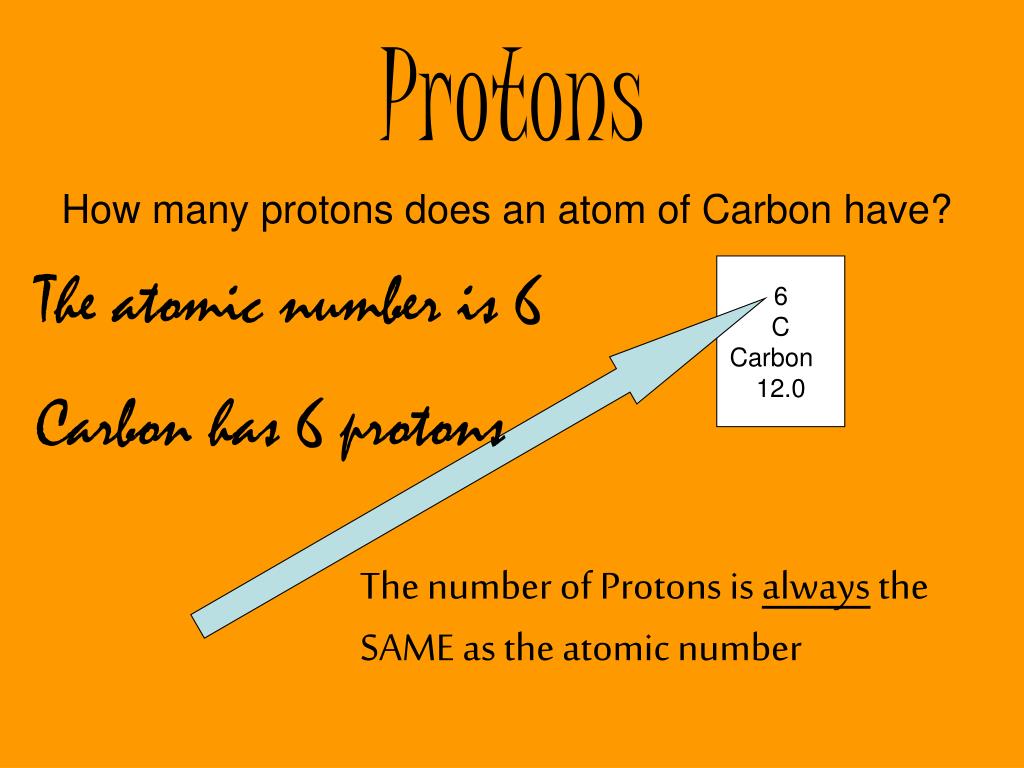 Protons

How many protons does an atom of Carbon have?

The atomic number is 6

6
C
Carbon
12.0

Carbon has 6 protons

The number of Protons is always the SAME as the atomic number